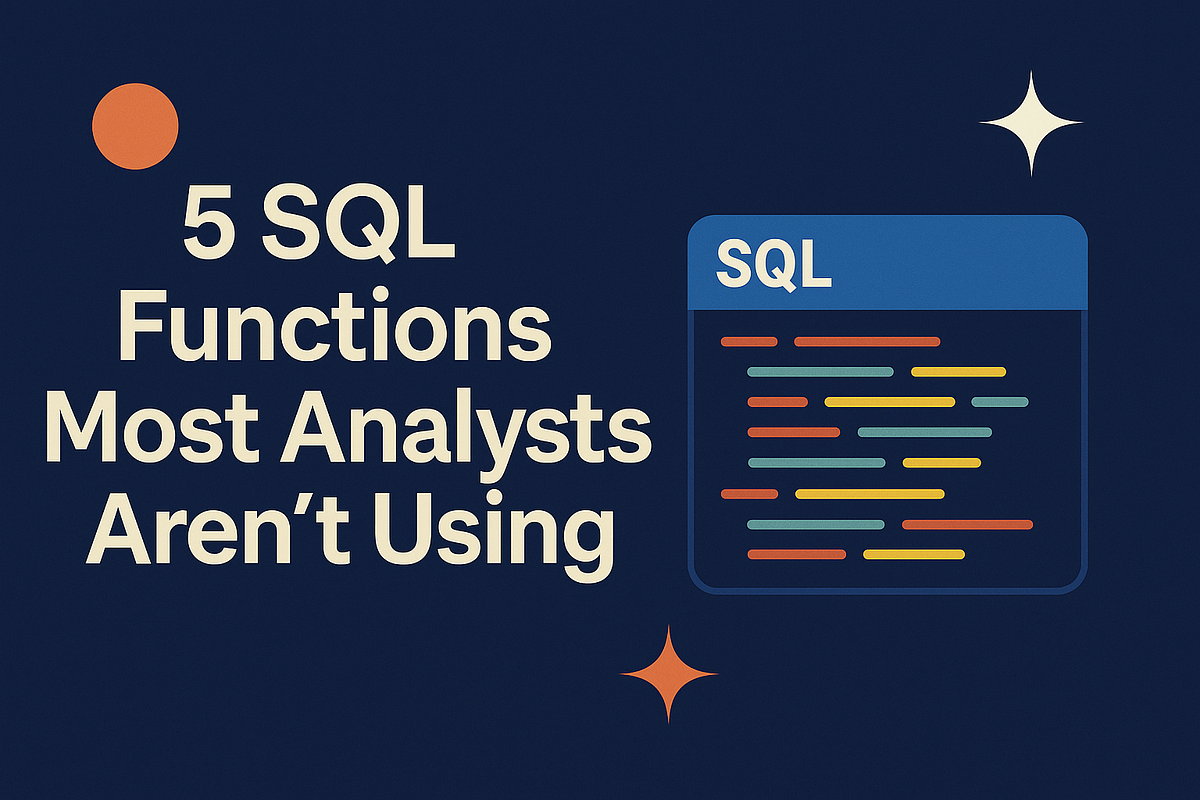 5 SQL Functions Most Analysts Aren’t Using

SQL